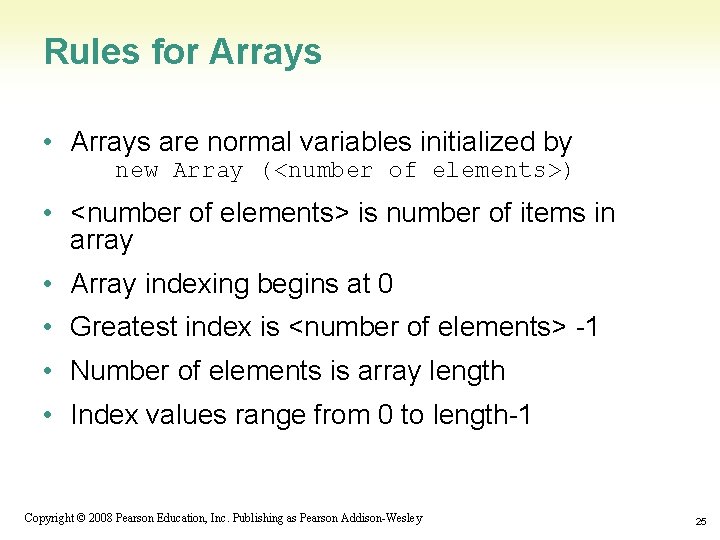 Rules for Arrays

• Arrays are normal variables initialized by
new Array (<number of elements>)

• <number of elements> is number of items in array

• Array indexing begins at 0

• Greatest index is <number of elements> -1

• Number of elements is array length

• Index values range from 0 to length-1

Copyright © 2008 Pearson Education, Inc. Publishing as Pearson Addison-Wesley

25